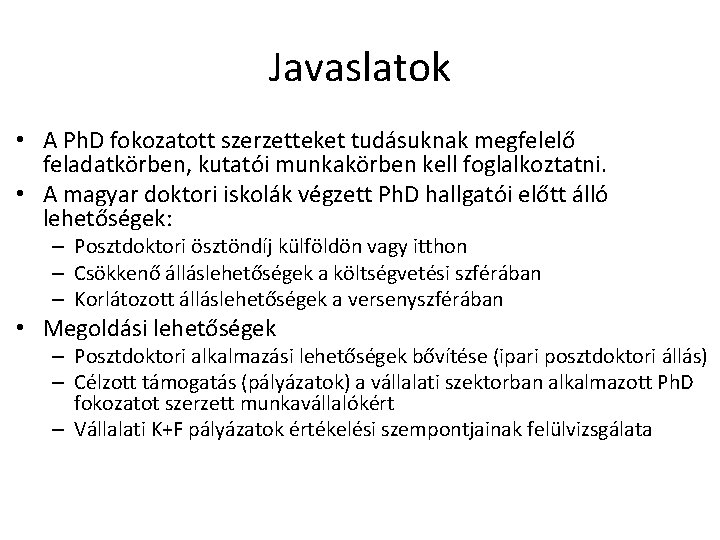 Javaslatok

• A PhD fokozatott szerzetteket tudásuknak megfelelő feladatkörben, kutatói munkakörben kell foglalkoztatni.
• A magyar doktori iskolák végzett PhD hallgatói előtt álló lehetőségek:
– Posztdoktori ösztöndíj külföldön vagy itthon
– Csökkenő álláslehetőségek a költségvetési szférában
– Korlátozott álláslehetőségek a versenyszférában
• Megoldási lehetőségek
– Posztdoktori alkalmazási lehetőségek bővítése (ipari posztdoktori állás)
– Célzott támogatás (pályázatok) a vállalati szektorban alkalmazott PhD fokozatot szerzett munkavállalókért
– Vállalati K+F pályázatok értékelési szempontjainak felülvizsgálata